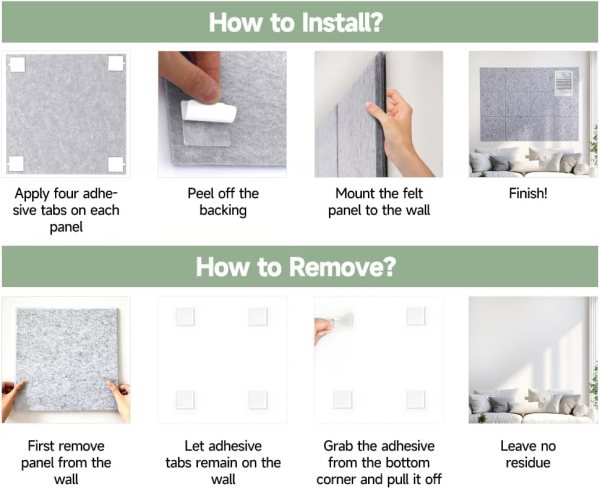 How to Install?

Apply four adhesive tabs on each panel

Peel off the backing

Mount the felt panel to the wall

Finish!

How to Remove?

First remove panel from the wall

Let adhesive tabs remain on the wall

Grab the adhesive from the bottom corner and pull it off

Leave no residue